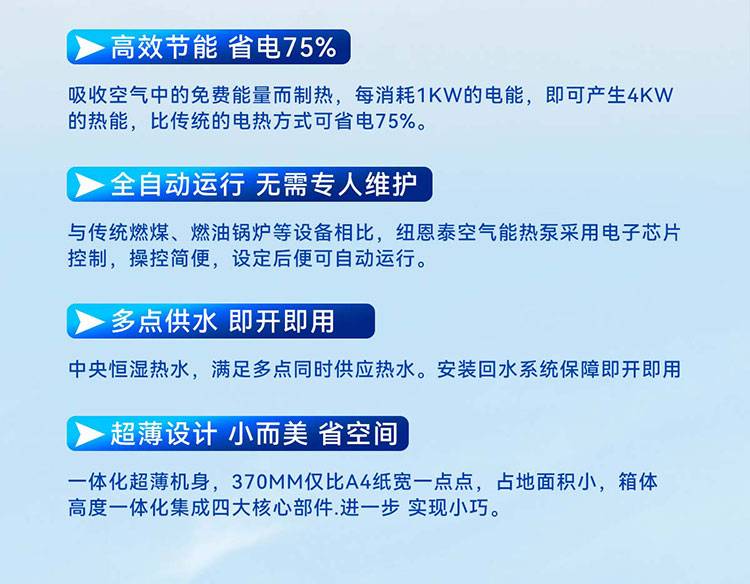 高效节能 省电75%

吸收空气中的免费能量而制热，每消耗1KW的电能，即可产生4KW的热能，比传统的电热方式可省电75%。

全自动运行 无需专人维护

与传统燃煤、燃油锅炉等设备相比，纽恩泰空气能热泵采用电子芯片控制，操控简便，设定后便可自动运行。

多点供水 即开即用

中央恒湿热水，满足多点同时供应热水。安装回水系统保障即开即用

超薄设计 小而美 省空间

一体化超薄机身，370MM仅比A4纸宽一点点，占地面积小，箱体高度一体化集成四大核心部件.进一步 实现小巧。